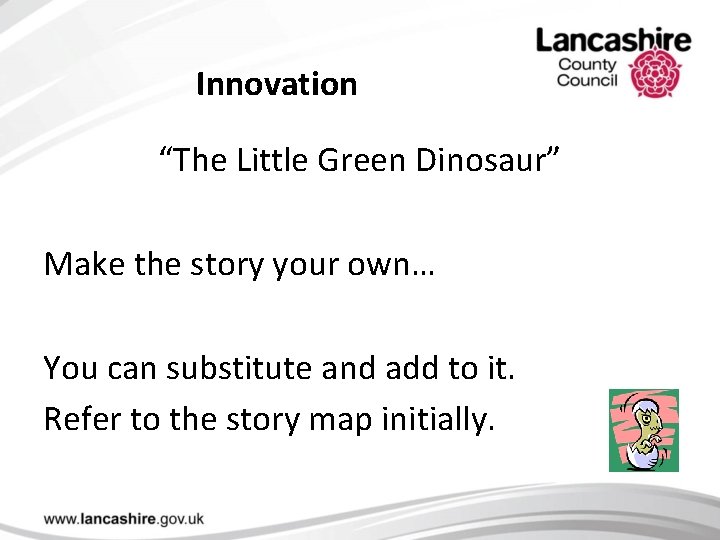 Lancashire
County
Council

Innovation

“The Little Green Dinosaur”

Make the story your own…

You can substitute and add to it.
Refer to the story map initially.

www.lancashire.gov.uk